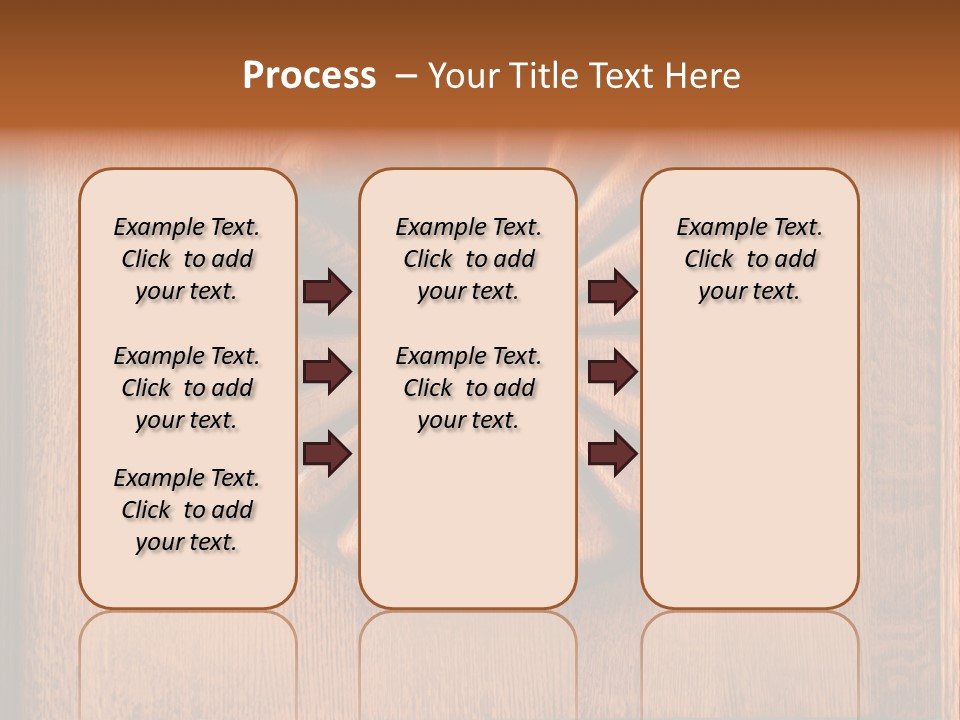 Process – Your Title Text Here

Example Text. Click to add your text.

Example Text. Click to add your text.

Example Text. Click to add your text.

Example Text. Click to add your text.

Example Text. Click to add your text.

Example Text. Click to add your text.